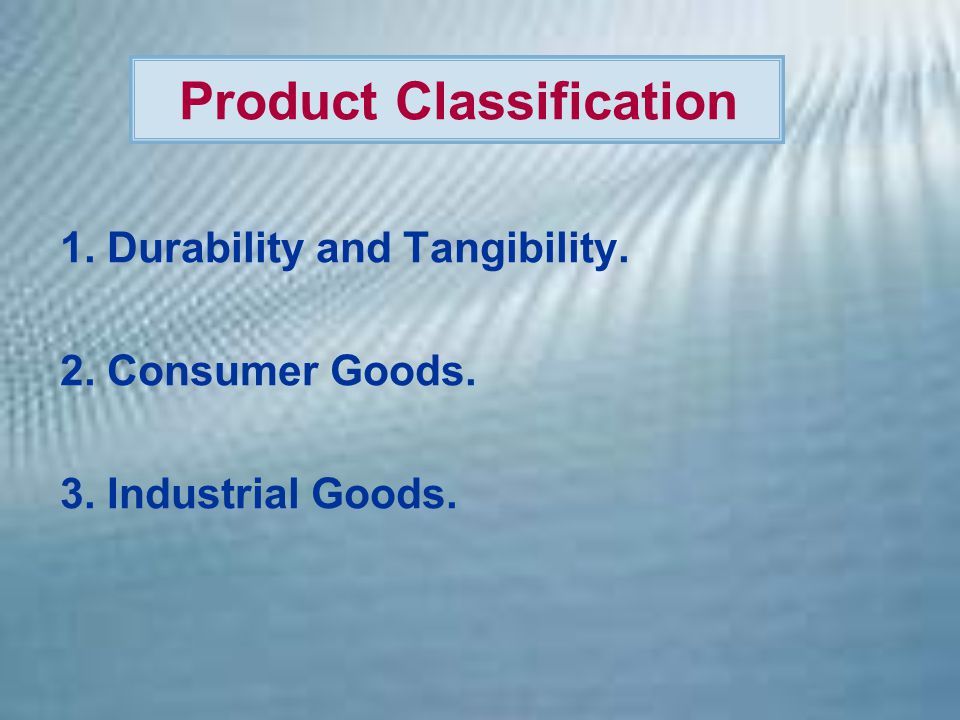 Product Classification

1. Durability and Tangibility.

2. Consumer Goods.

3. Industrial Goods.